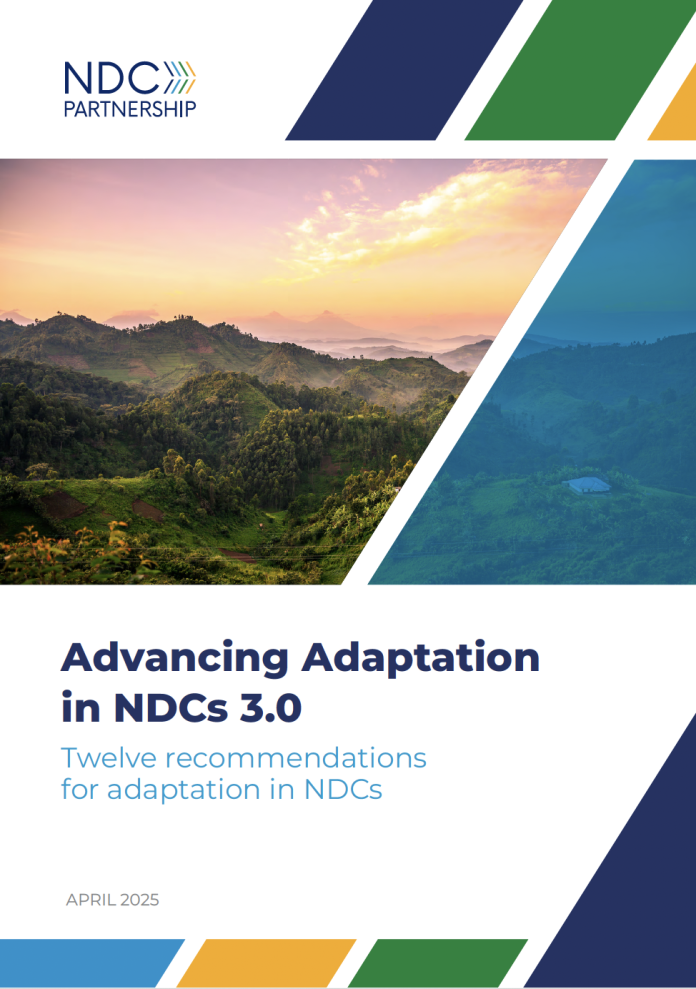 NDC
PARTNERSHIP

Advancing Adaptation in NDCs 3.0

Twelve recommendations for adaptation in NDCs

APRIL 2025